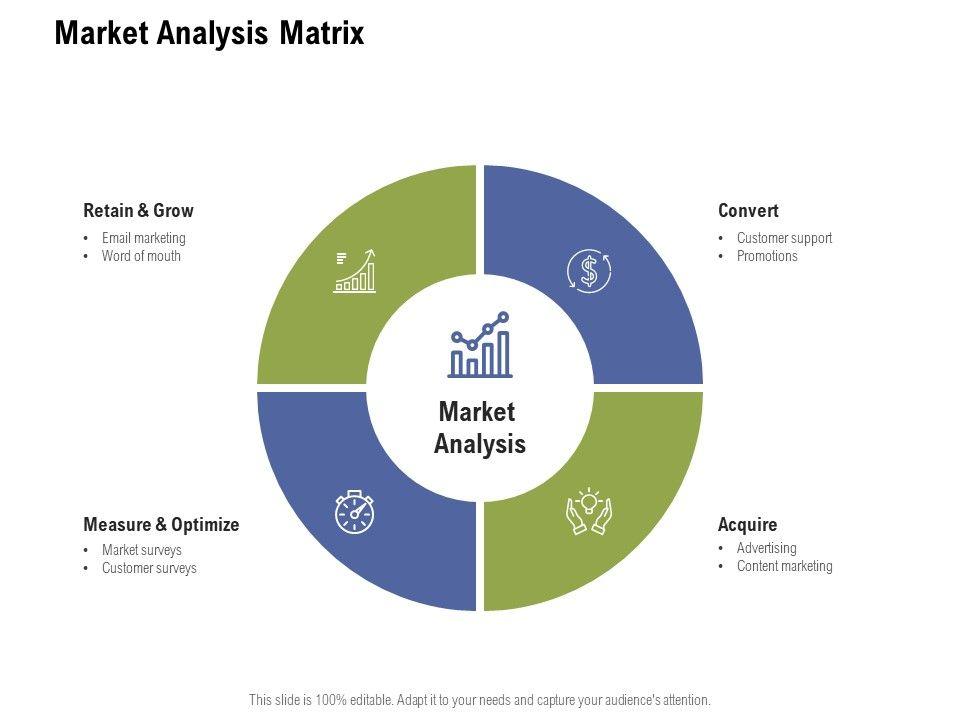 Market Analysis Matrix

Retain & Grow
• Email marketing
• Word of mouth

Convert
• Customer support
• Promotions

Market Analysis

Measure & Optimize
• Market surveys
• Customer surveys

Acquire
• Advertising
• Content marketing

This slide is 100% editable. Adapt it to your needs and capture your audience's attention.